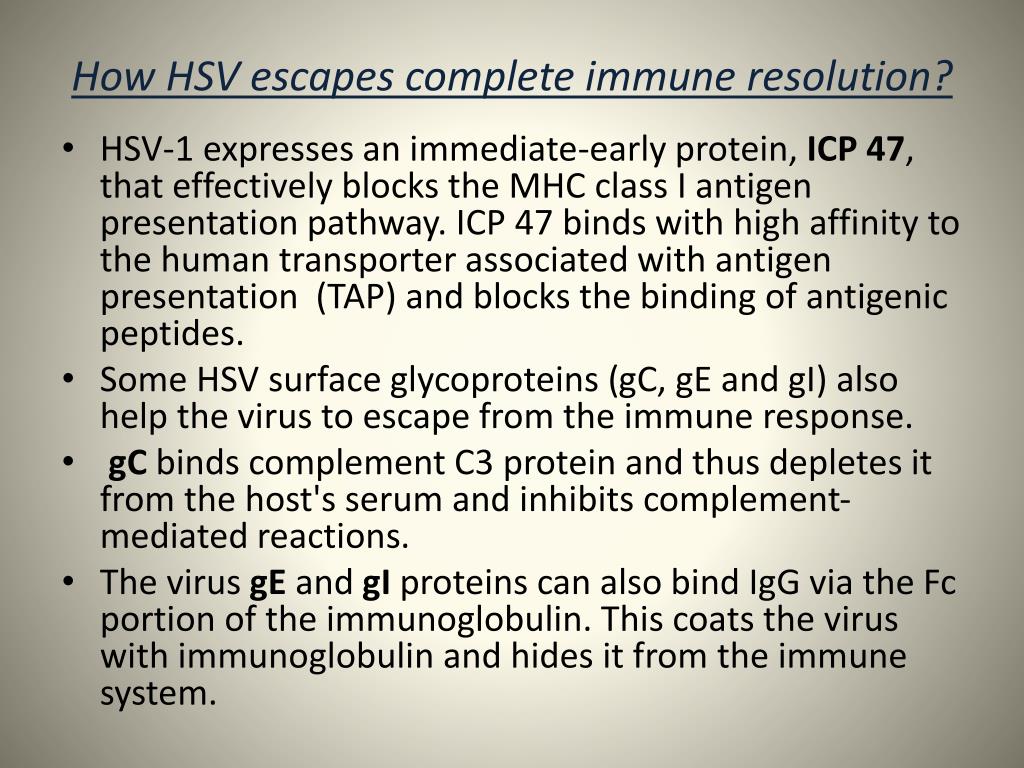 How HSV escapes complete immune resolution?

• HSV-1 expresses an immediate-early protein, ICP 47, that effectively blocks the MHC class I antigen presentation pathway. ICP 47 binds with high affinity to the human transporter associated with antigen presentation (TAP) and blocks the binding of antigenic peptides.
• Some HSV surface glycoproteins (gC, gE and gI) also help the virus to escape from the immune response.
• gC binds complement C3 protein and thus depletes it from the host's serum and inhibits complement-mediated reactions.
• The virus gE and gI proteins can also bind IgG via the Fc portion of the immunoglobulin. This coats the virus with immunoglobulin and hides it from the immune system.